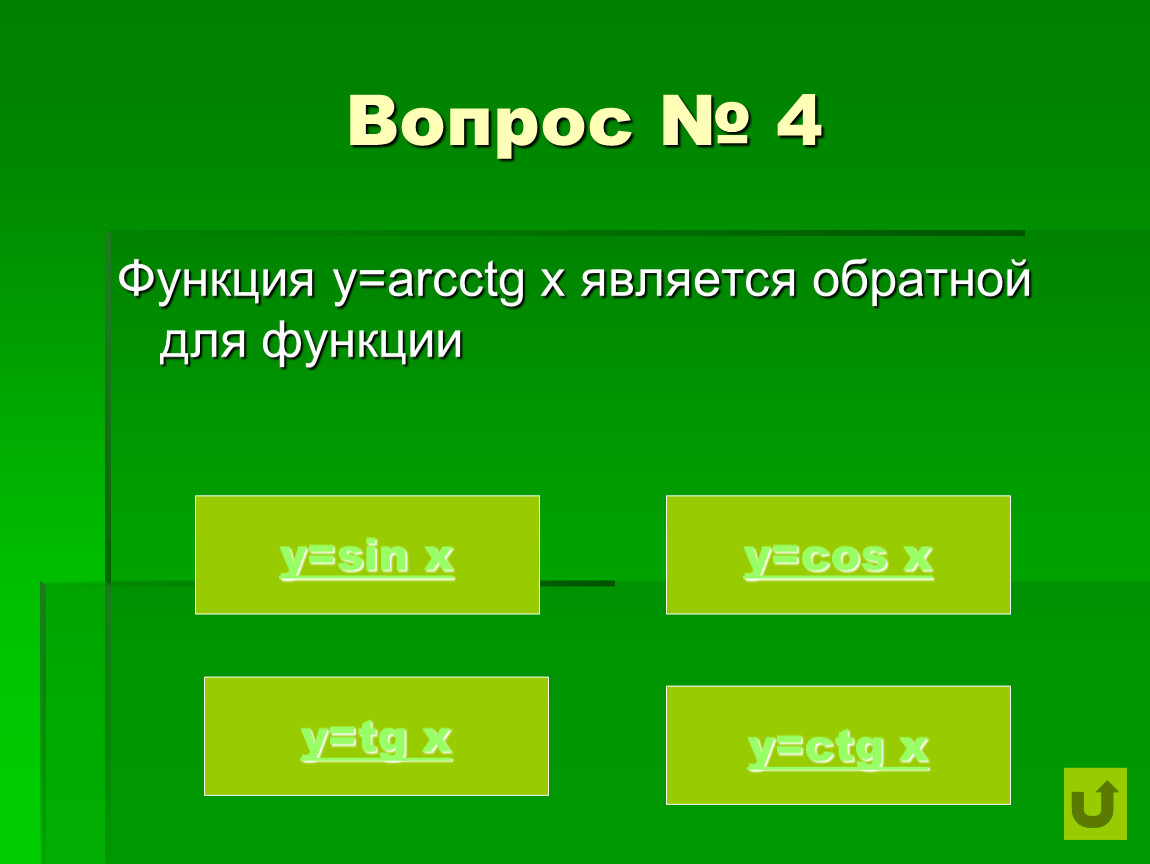 Вопрос № 4

Функция y=arcctg x является обратной для функции

y=sin x

y=cos x

y=tg x

y=ctg x